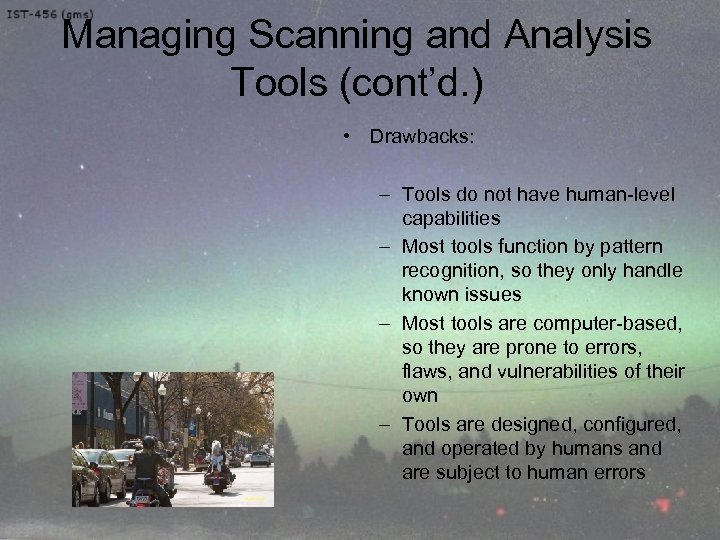 IST-456 (gms)

Managing Scanning and Analysis Tools (cont'd.)

• Drawbacks:

– Tools do not have human-level capabilities
– Most tools function by pattern recognition, so they only handle known issues
– Most tools are computer-based, so they are prone to errors, flaws, and vulnerabilities of their own
– Tools are designed, configured, and operated by humans and are subject to human errors